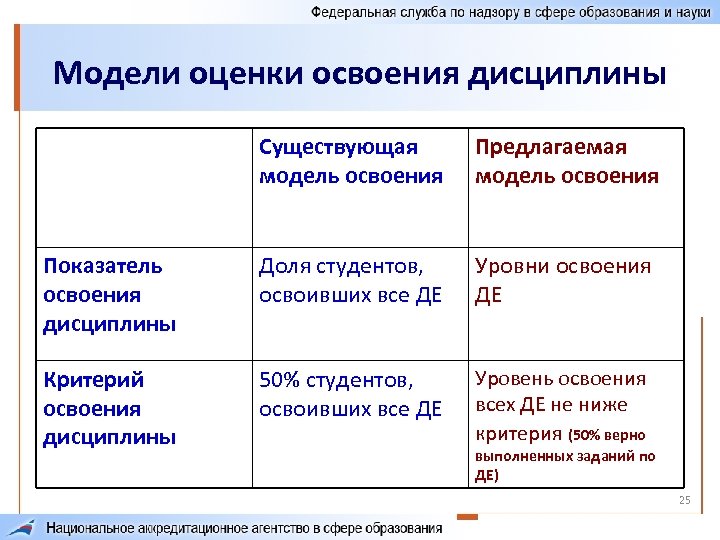 Федеральная служба по надзору в сфере образования и науки

Модели оценки освоения дисциплины

| | Существующая модель освоения | Предлагаемая модель освоения |
|---|---|---|
| Показатель освоения дисциплины | Доля студентов, освоивших все ДЕ | Уровни освоения ДЕ |
| Критерий освоения дисциплины | 50% студентов, освоивших все ДЕ | Уровень освоения всех ДЕ не ниже критерия (50% верно выполненных заданий по ДЕ) |

25

Национальное аккредитационное агентство в сфере образования